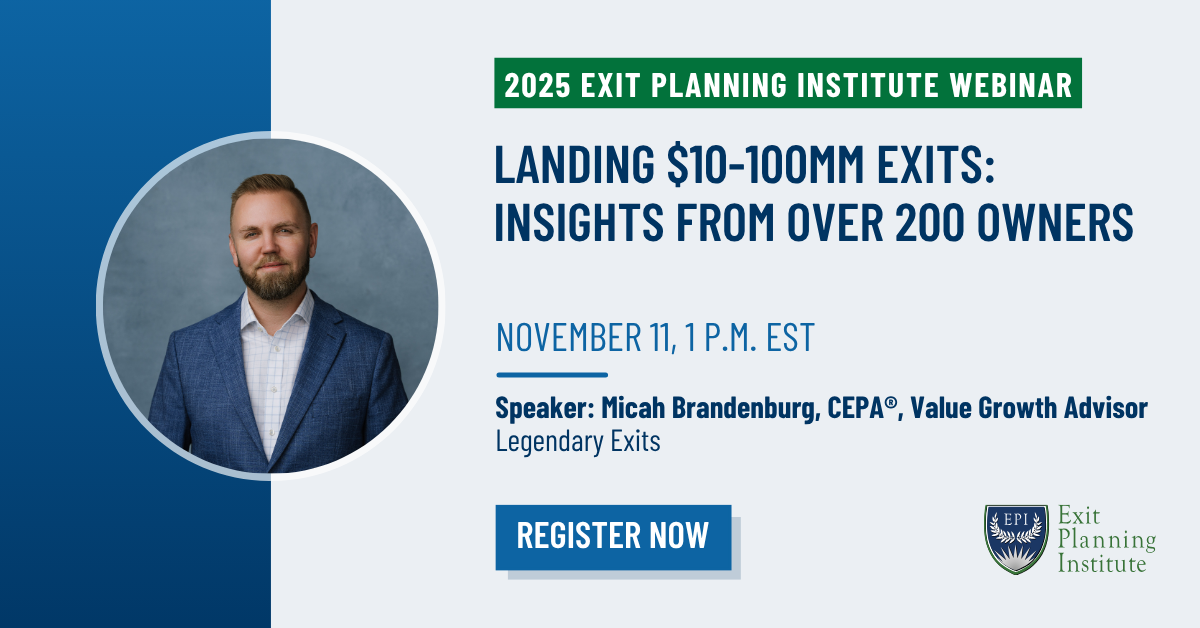 2025 EXIT PLANNING INSTITUTE WEBINAR

LANDING $10-100MM EXITS: INSIGHTS FROM OVER 200 OWNERS

NOVEMBER 11, 1 P.M. EST

Speaker: Micah Brandenburg, CEPA®, Value Growth Advisor
Legendary Exits

REGISTER NOW

EPI
Exit Planning Institute